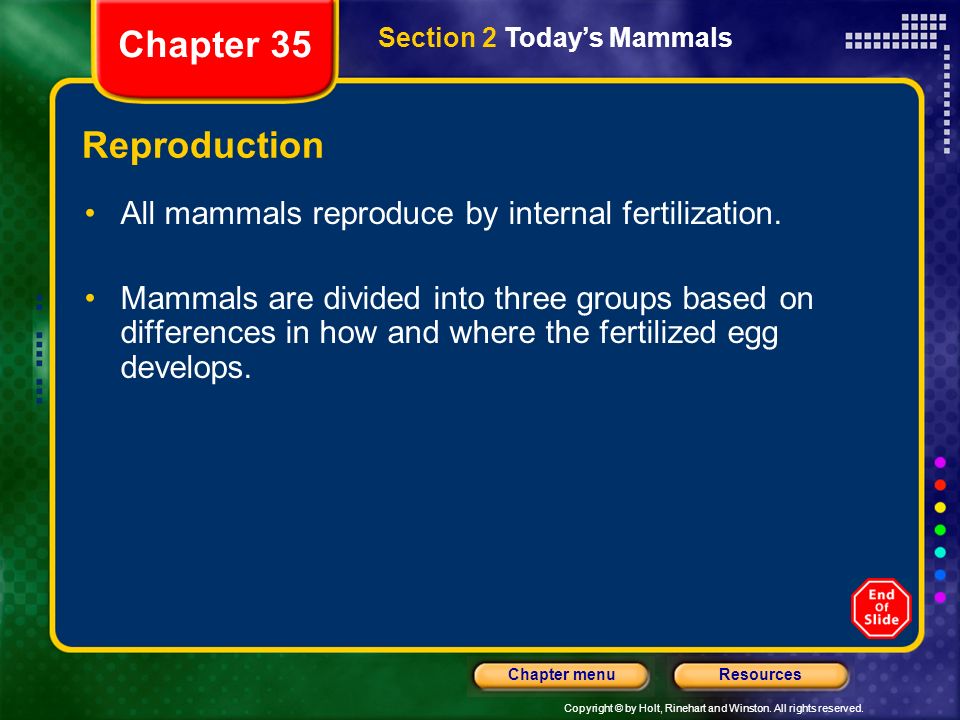 Chapter 35

Section 2 Today's Mammals

Reproduction

• All mammals reproduce by internal fertilization.

• Mammals are divided into three groups based on differences in how and where the fertilized egg develops.

End Of Slide

Chapter menu

Resources

Copyright © by Holt, Rinehart and Winston. All rights reserved.